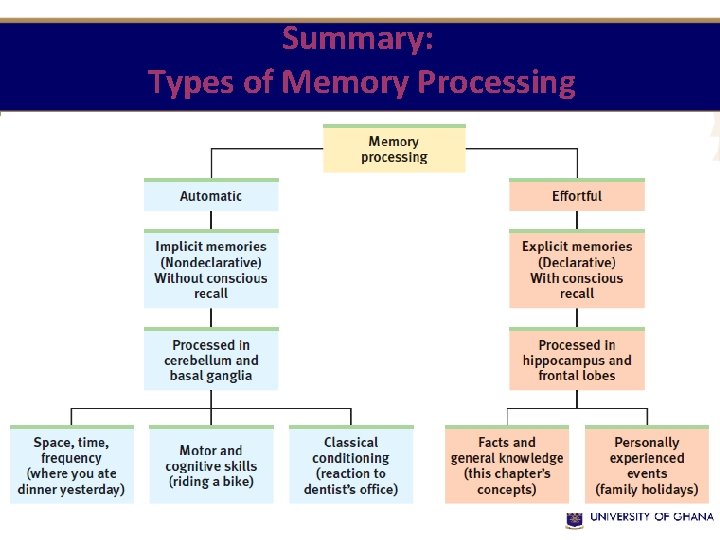 Summary:
Types of Memory Processing

Memory processing

Automatic

Implicit memories (Nondeclarative) Without conscious recall

Processed in cerebellum and basal ganglia

Space, time, frequency (where you ate dinner yesterday)

Motor and cognitive skills (riding a bike)

Classical conditioning (reaction to dentist's office)

Effortful

Explicit memories (Declarative) With conscious recall

Processed in hippocampus and frontal lobes

Facts and general knowledge (this chapter's concepts)

Personally experienced events (family holidays)

UNIVERSITY OF GHANA